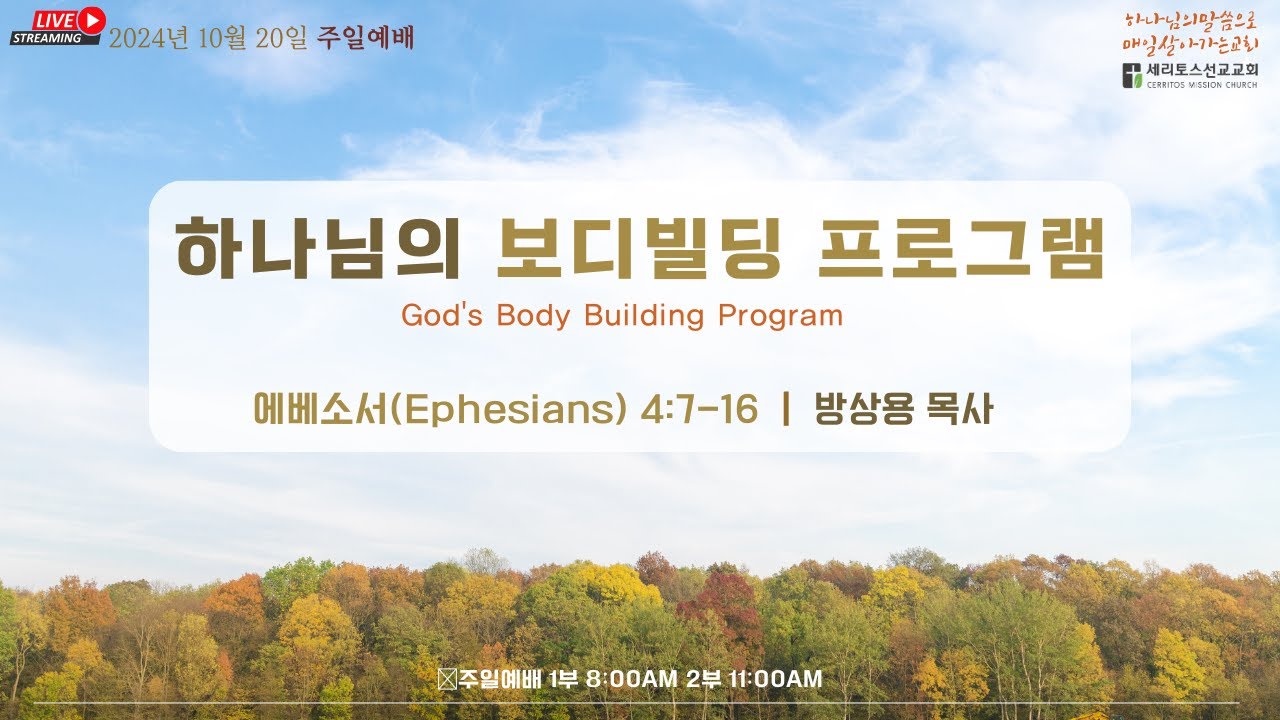 LIVE STREAMING 2024년 10월 20일 주일예배

하나님의말씀으로 매일살아가는교회
세리토스선교교회
CERRITOS MISSION CHURCH

하나님의 보디빌딩 프로그램
God's Body Building Program

에베소서(Ephesians) 4:7-16 | 방상용 목사

주일예배 1부 8:00AM 2부 11:00AM